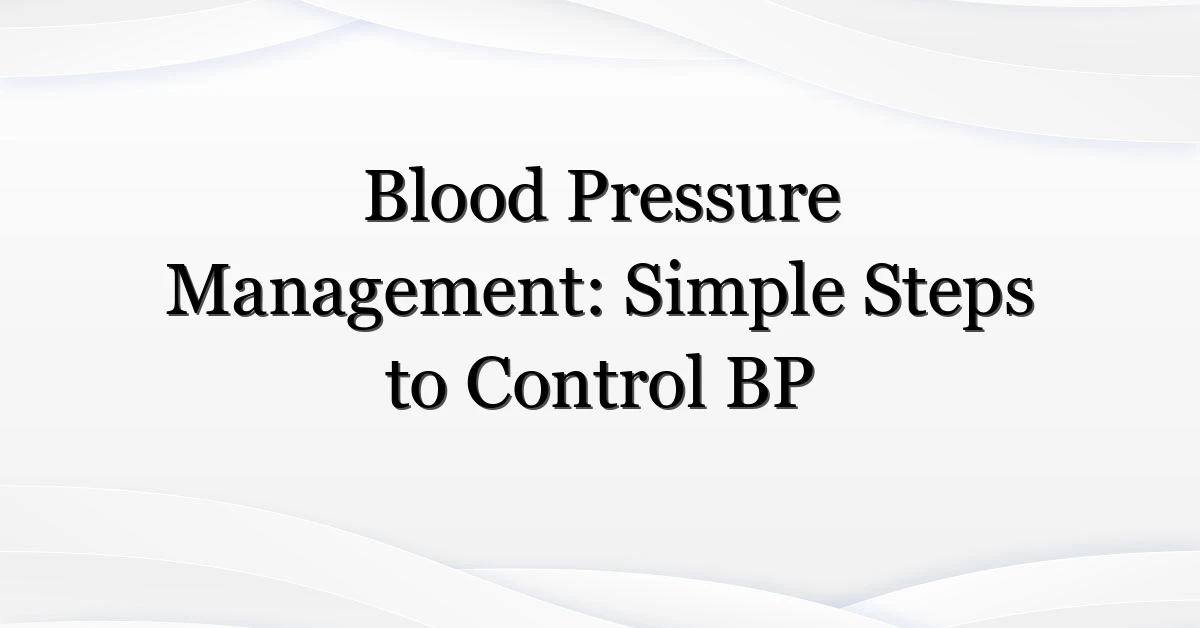 Blood Pressure Management: Simple Steps to Control BP